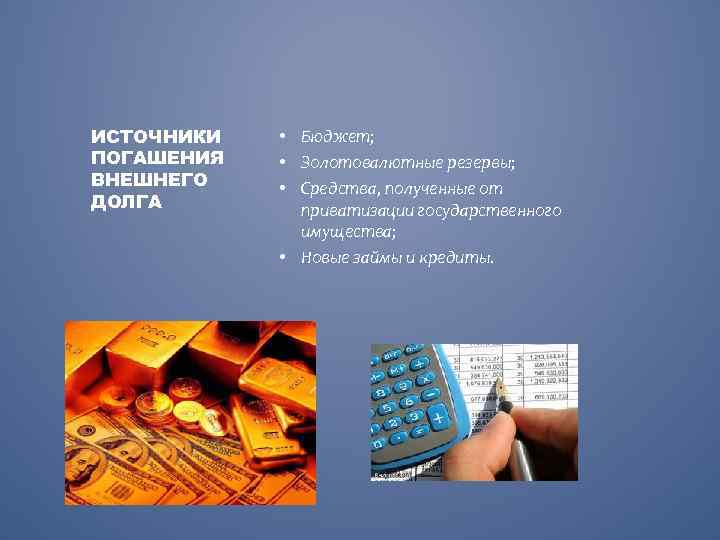 ИСТОЧНИКИ ПОГАШЕНИЯ ВНЕШНЕГО ДОЛГА

• Бюджет;
• Золотовалютные резервы;
• Средства, полученные от приватизации государственного имущества;
• Новые займы и кредиты.